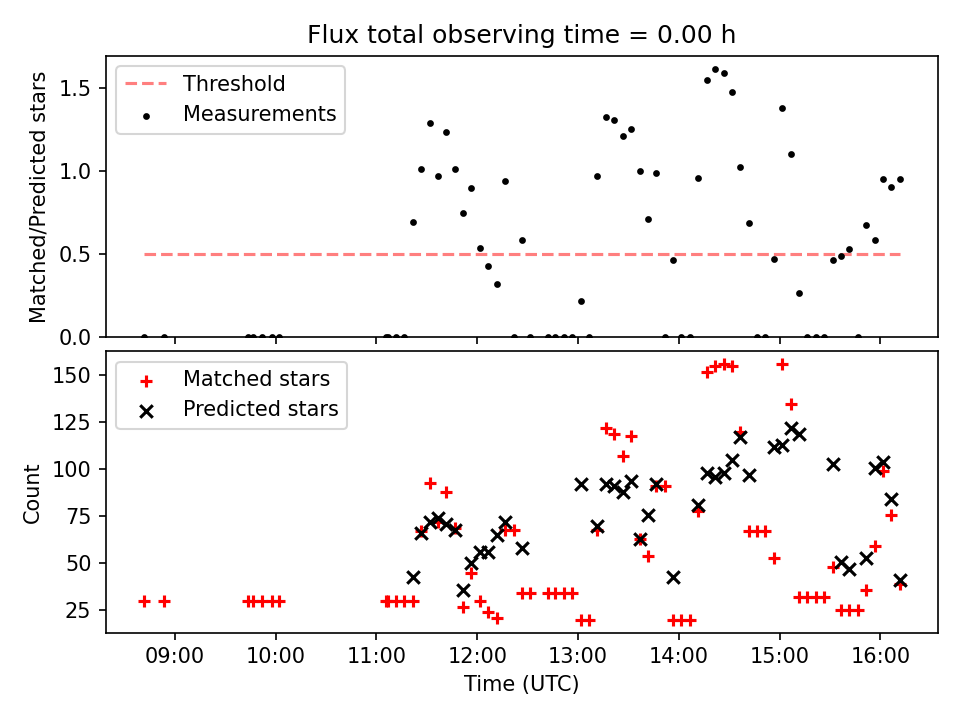 Flux total observing time = 0.00 h

Threshold
Measurements

Matched/Predicted stars

1.5
1.0
0.5
0.0

Matched stars
Predicted stars

Count

150
125
100
75
50
25

09:00
10:00
11:00
12:00
13:00
14:00
15:00
16:00

Time (UTC)